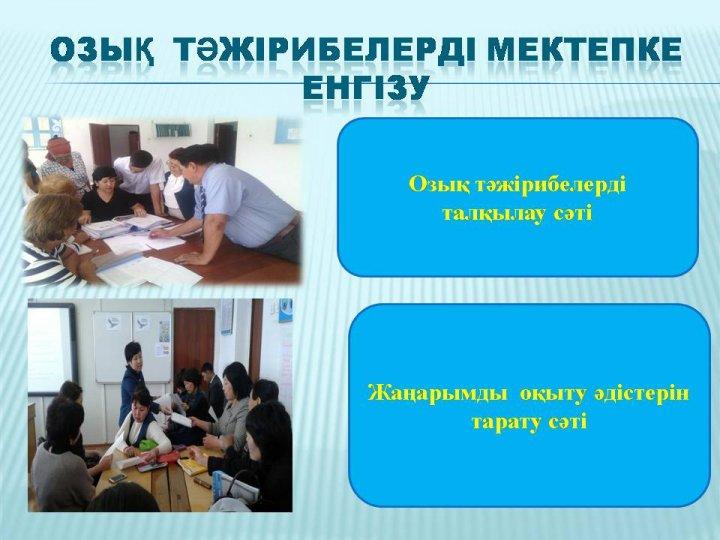 ОЗЫҚ ТӘЖІРИБЕЛЕРДІ МЕКТЕПКЕ ЕНГІЗУ

Озық тәжірибелерді талқылау сәті

Жаңарымды оқыту әдістерін тарату сәті